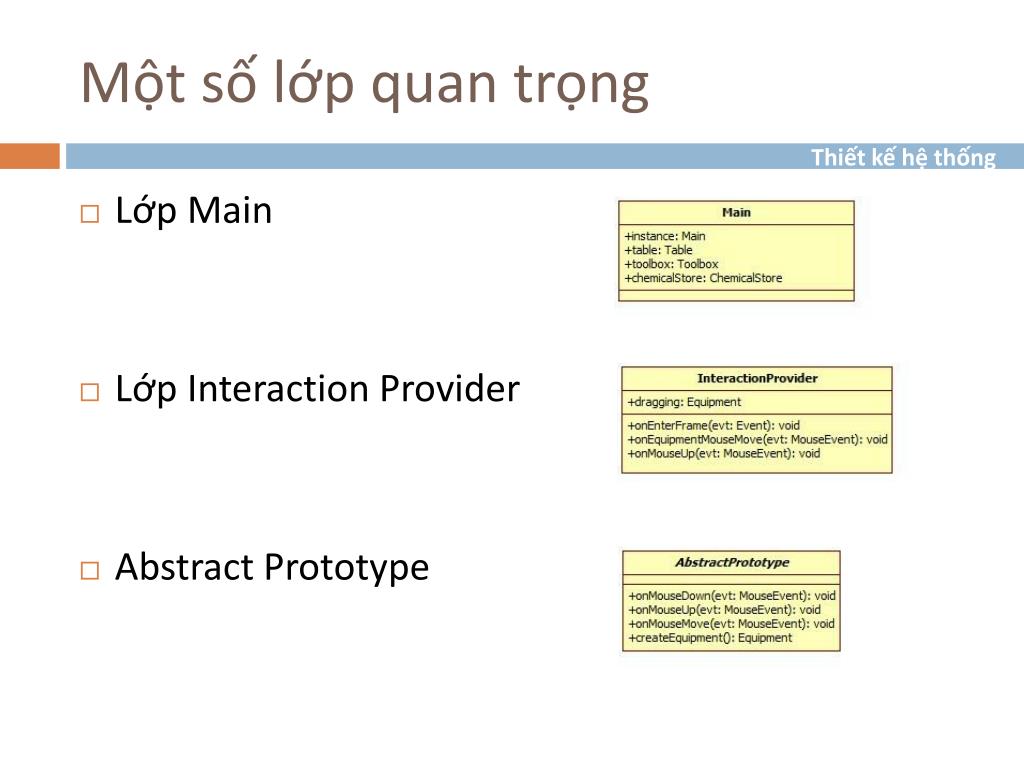 Một số lớp quan trọng

Thiết kế hệ thống

□ Lớp Main

Main
+instance: Main
+table: Table
+toolbox: Toolbox
+chemicalStore: ChemicalStore

□ Lớp Interaction Provider

InteractionProvider
+dragging: Equipment
+onEnterFrame(evt: Event): void
+onEquipmentMouseMove(evt: MouseEvent): void
+onMouseUp(evt: MouseEvent): void

□ Abstract Prototype

AbstractPrototype
+onMouseDown(evt: MouseEvent): void
+onMouseUp(evt: MouseEvent): void
+onMouseMove(evt: MouseEvent): void
+createEquipment(): Equipment